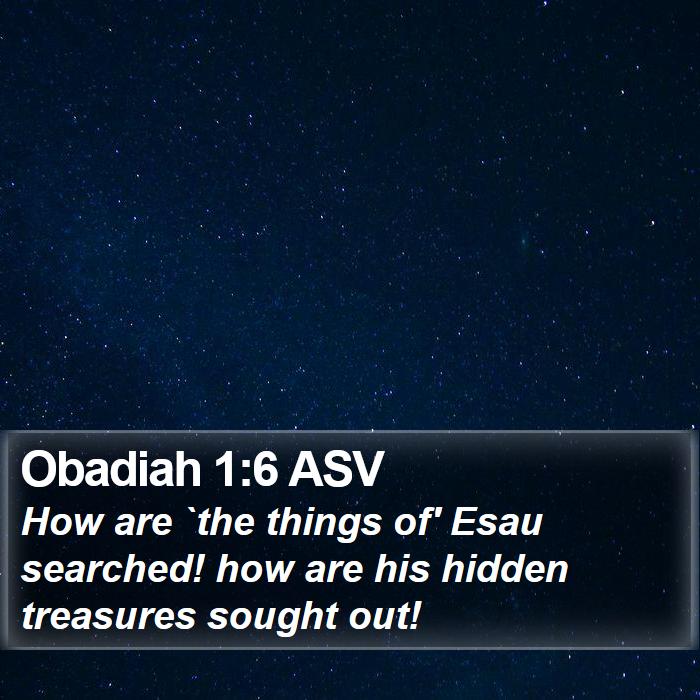 Obadiah 1:6 ASV
How are `the things of' Esau searched! how are his hidden treasures sought out!